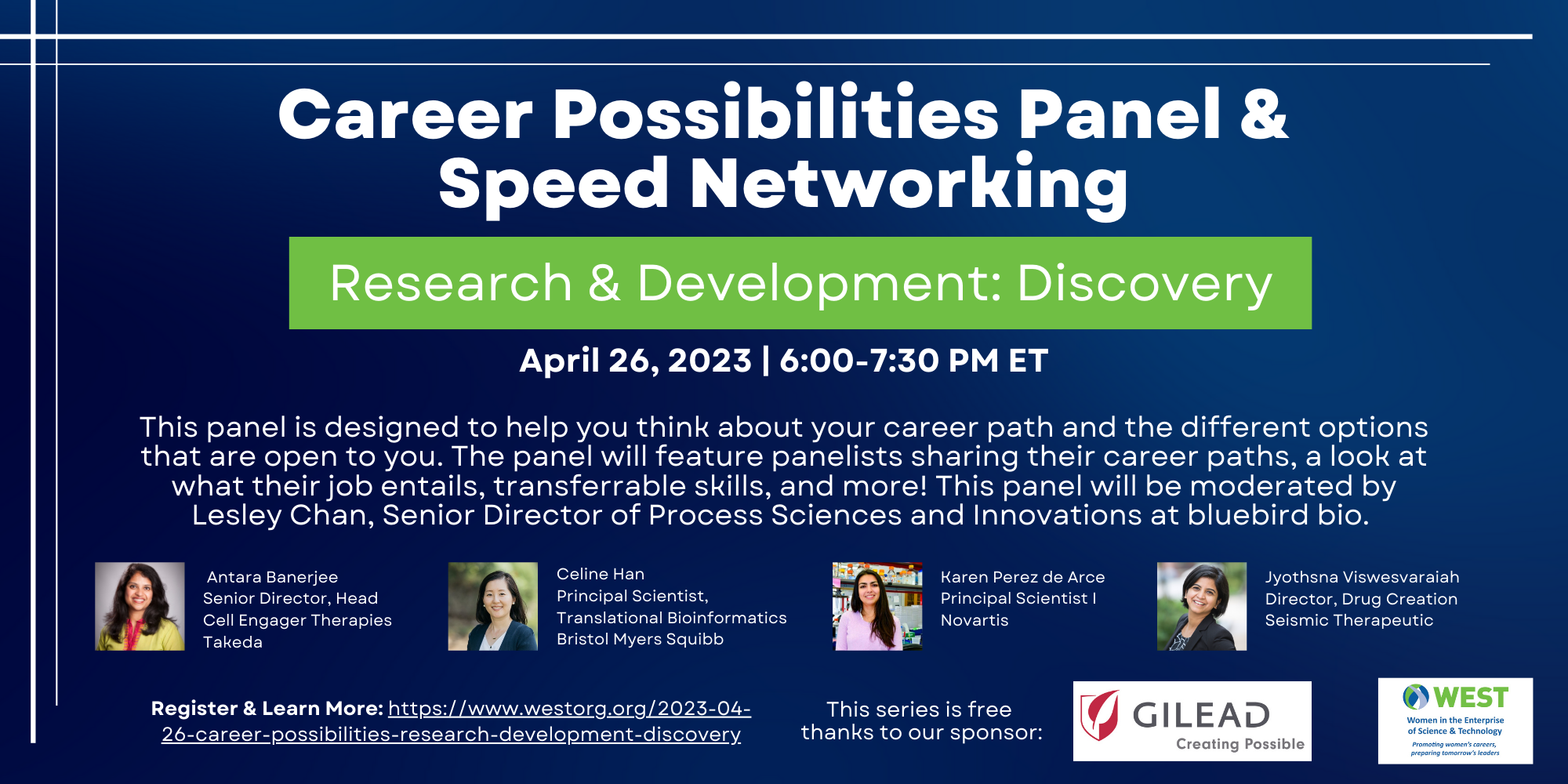 Career Possibilities Panel & Speed Networking

Research & Development: Discovery

April 26, 2023 | 6:00-7:30 PM ET

This panel is designed to help you think about your career path and the different options that are open to you. The panel will feature panelists sharing their career paths, a look at what their job entails, transferrable skills, and more! This panel will be moderated by Lesley Chan, Senior Director of Process Sciences and Innovations at bluebird bio.

Antara Banerjee
Senior Director, Head
Cell Engager Therapies
Takeda

Celine Han
Principal Scientist,
Translational Bioinformatics
Bristol Myers Squibb

Karen Perez de Arce
Principal Scientist I
Novartis

Jyothsna Viswesvaraiah
Director, Drug Creation
Seismic Therapeutic

Register & Learn More: https://www.westorg.org/2023-04-26-career-possibilities-research-development-discovery

This series is free thanks to our sponsor:

GILEAD
Creating Possible

WEST
Women in the Enterprise of Science & Technology
Promoting women's careers, preparing tomorrow's leaders